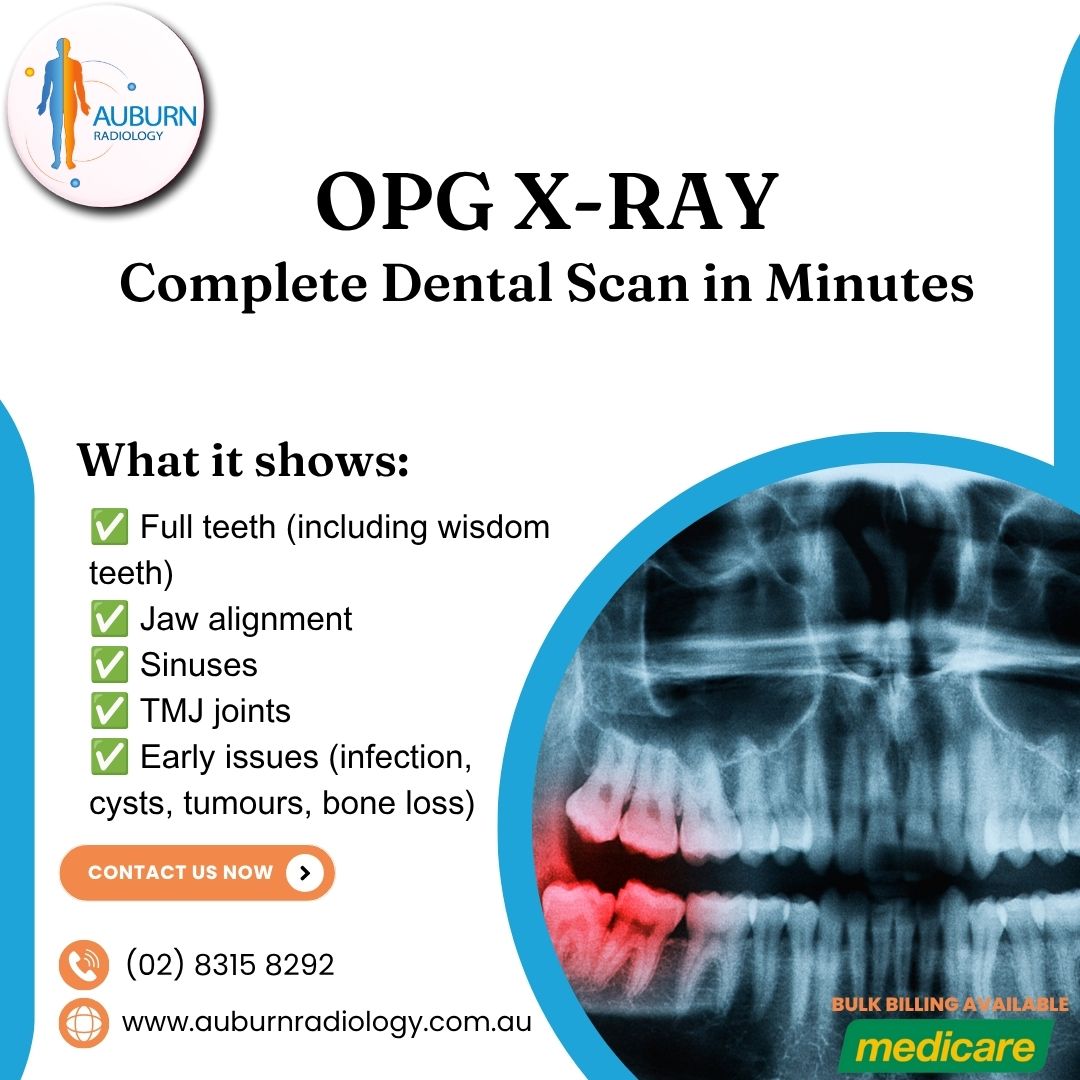 AUBURN
RADIOLOGY

OPG X-RAY
Complete Dental Scan in Minutes

What it shows:
✅ Full teeth (including wisdom teeth)
✅ Jaw alignment
✅ Sinuses
✅ TMJ joints
✅ Early issues (infection, cysts, tumours, bone loss)

CONTACT US NOW

(02) 8315 8292

www.auburnradiology.com.au

BULK BILLING AVAILABLE
medicare